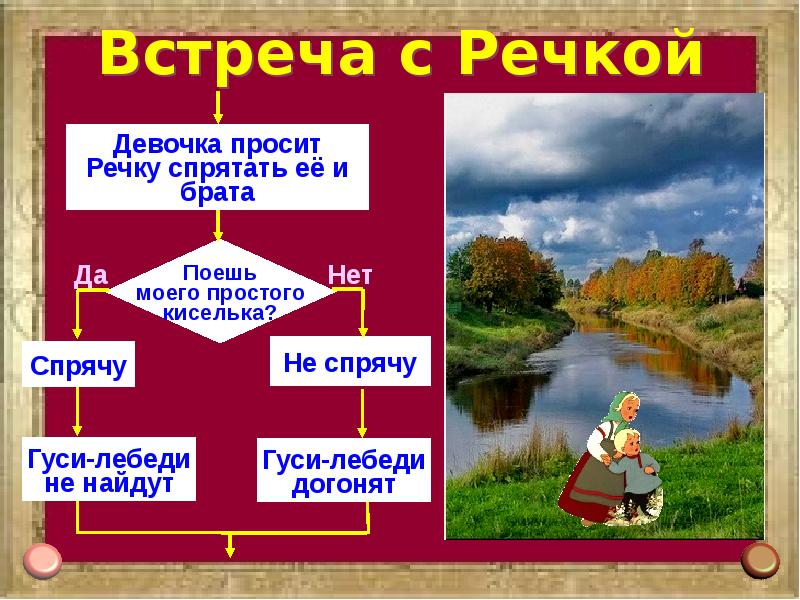 Встреча с Речкой

Девочка просит Речку спрятать её и брата

Да

Поешь моего простого киселька?

Нет

Спрячу

Не спрячу

Гуси-лебеди не найдут

Гуси-лебеди догонят